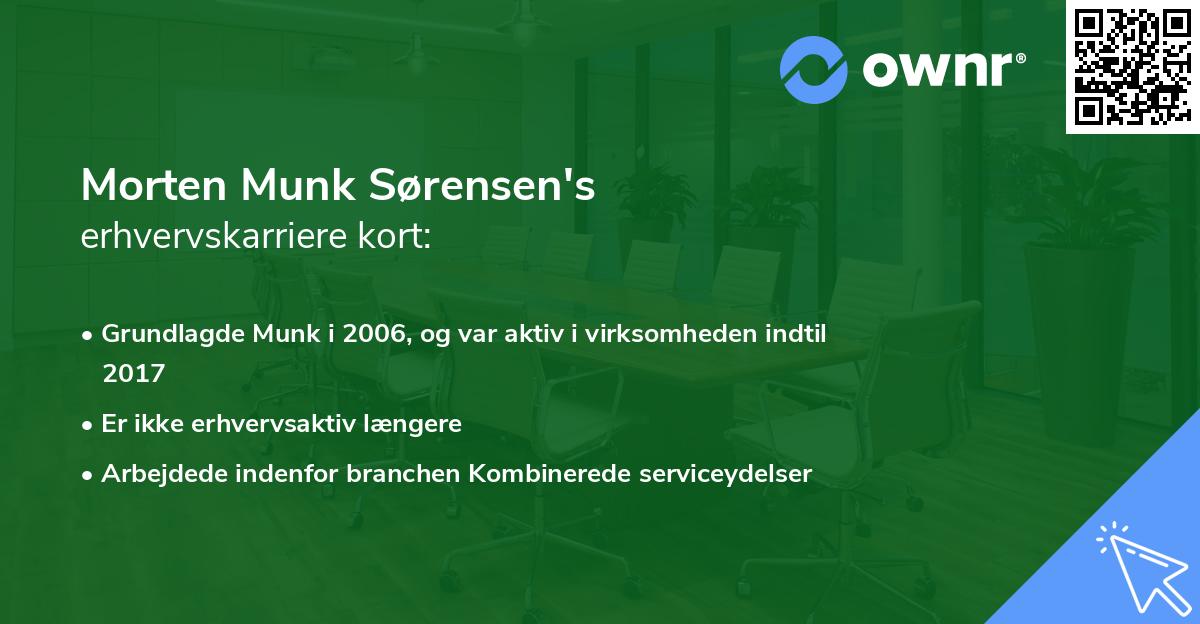 ownr®

Morten Munk Sørensen's
erhvervskarriere kort:

• Grundlagde Munk i 2006, og var aktiv i virksomheden indtil 2017
• Er ikke erhvervsaktiv længere
• Arbejdede indenfor branchen Kombinerede serviceydelser